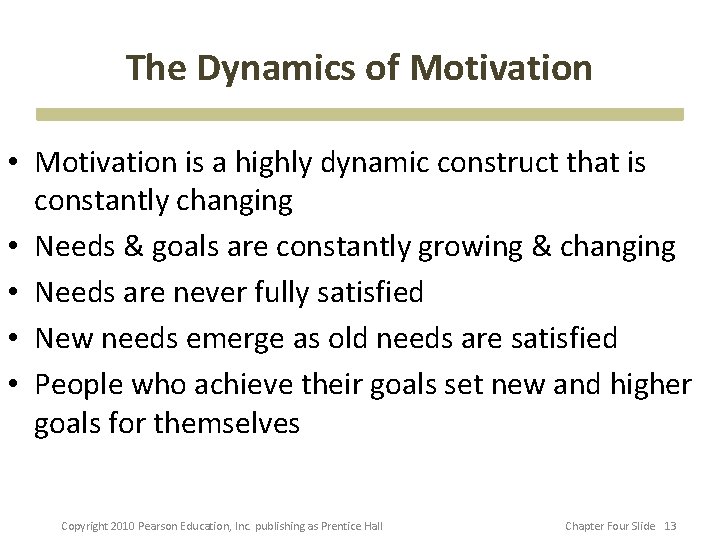 The Dynamics of Motivation

• Motivation is a highly dynamic construct that is constantly changing
• Needs & goals are constantly growing & changing
• Needs are never fully satisfied
• New needs emerge as old needs are satisfied
• People who achieve their goals set new and higher goals for themselves

Copyright 2010 Pearson Education, Inc. publishing as Prentice Hall

Chapter Four Slide 13